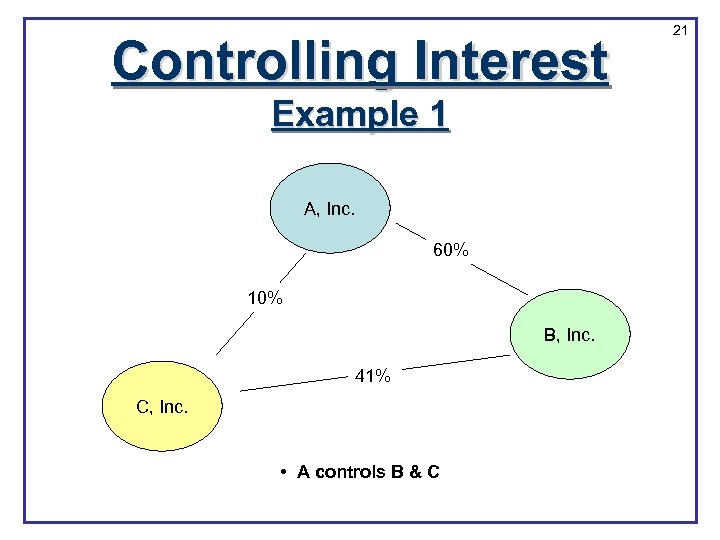 21

Controlling Interest

Example 1

A, Inc.

60%

10%

B, Inc.

41%

C, Inc.

• A controls B & C